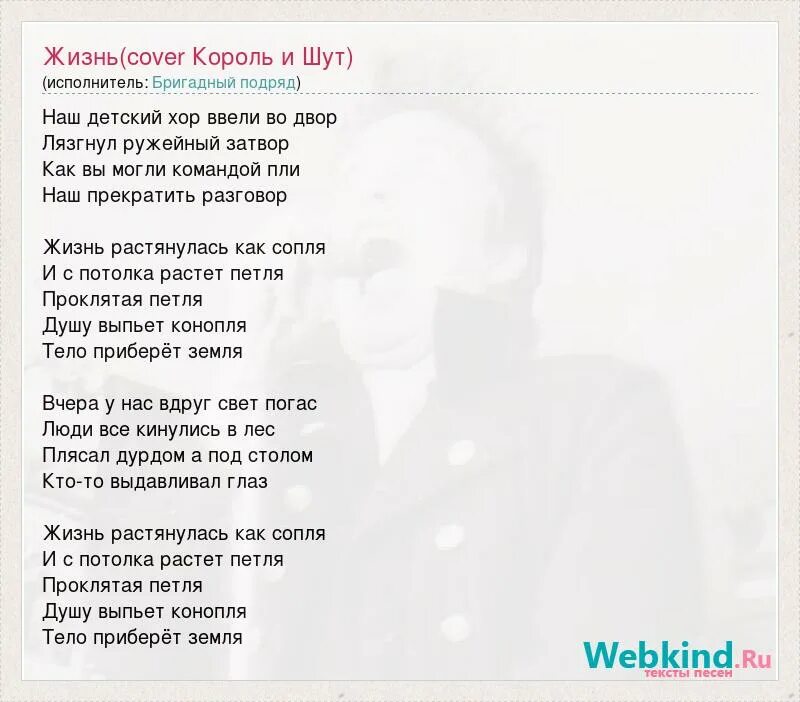 Жизнь(cover Король и Шут)
(исполнитель: Бригадный подряд)

Наш детский хор ввели во двор
Лязгнул ружейный затвор
Как вы могли командой пли
Наш прекратить разговор

Жизнь растянулась как сопля
И с потолка растет петля
Проклятая петля
Душу выпьет конопля
Тело приберёт земля

Вчера у нас вдруг свет погас
Люди все кинулись в лес
Плясал дурдом а под столом
Кто-то выдавливал глаз

Жизнь растянулась как сопля
И с потолка растет петля
Проклятая петля
Душу выпьет конопля
Тело приберёт земля

Webkind.Ru
тексты песен